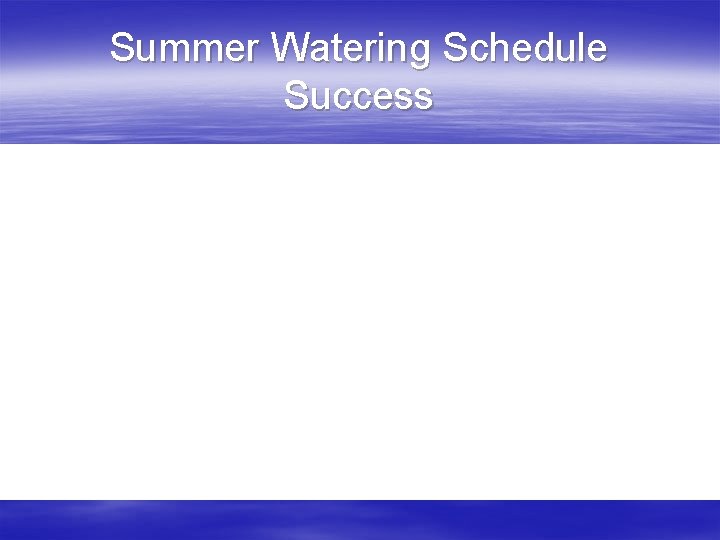 Summer Watering Schedule Success